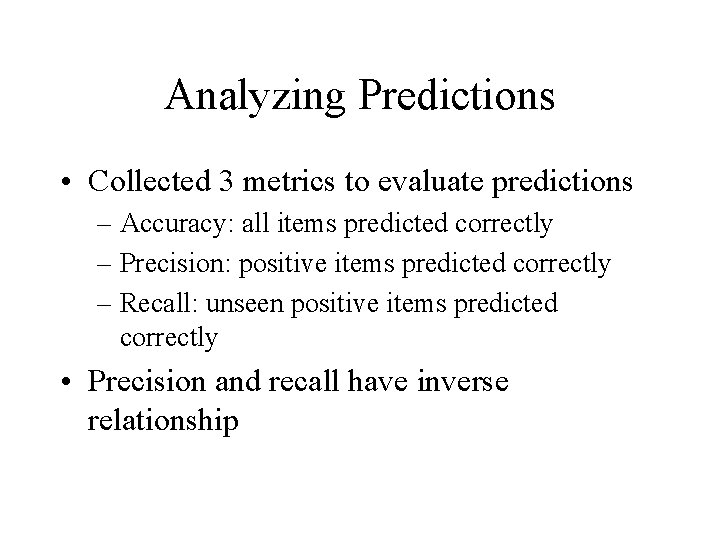 Analyzing Predictions

• Collected 3 metrics to evaluate predictions
– Accuracy: all items predicted correctly
– Precision: positive items predicted correctly
– Recall: unseen positive items predicted correctly

• Precision and recall have inverse relationship